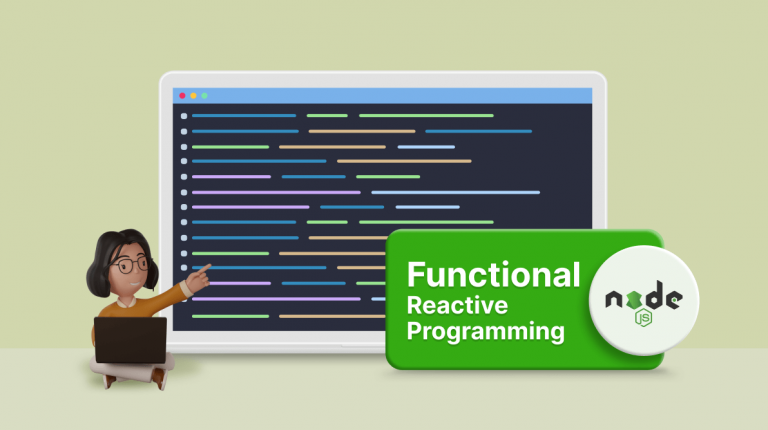 Functional Reactive Programming

node
JS